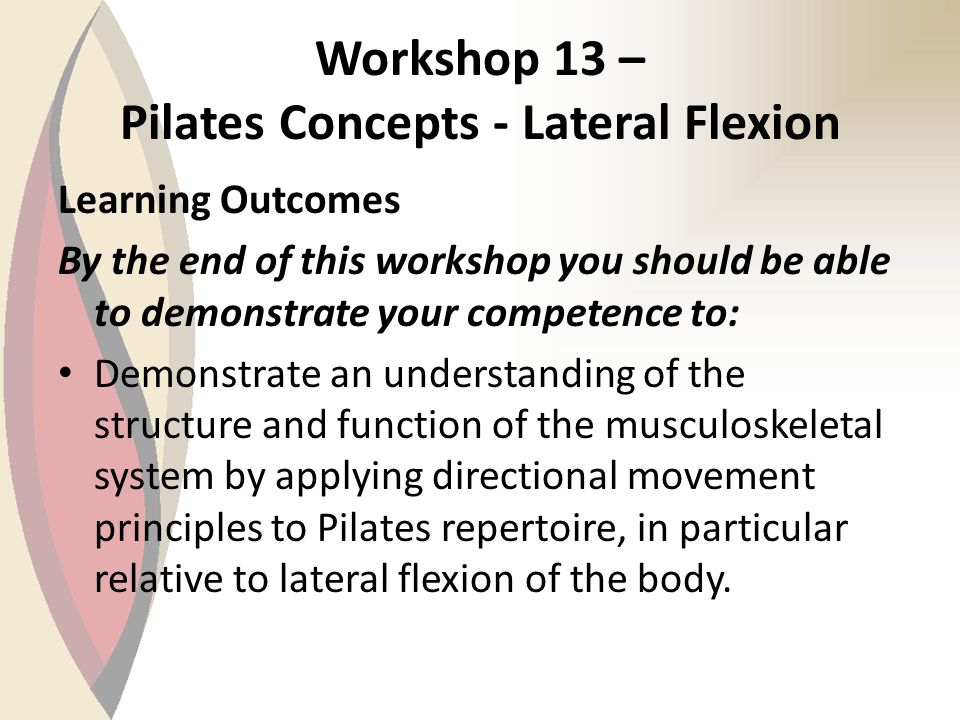 Workshop 13 –
Pilates Concepts - Lateral Flexion

Learning Outcomes

By the end of this workshop you should be able to demonstrate your competence to:

• Demonstrate an understanding of the structure and function of the musculoskeletal system by applying directional movement principles to Pilates repertoire, in particular relative to lateral flexion of the body.